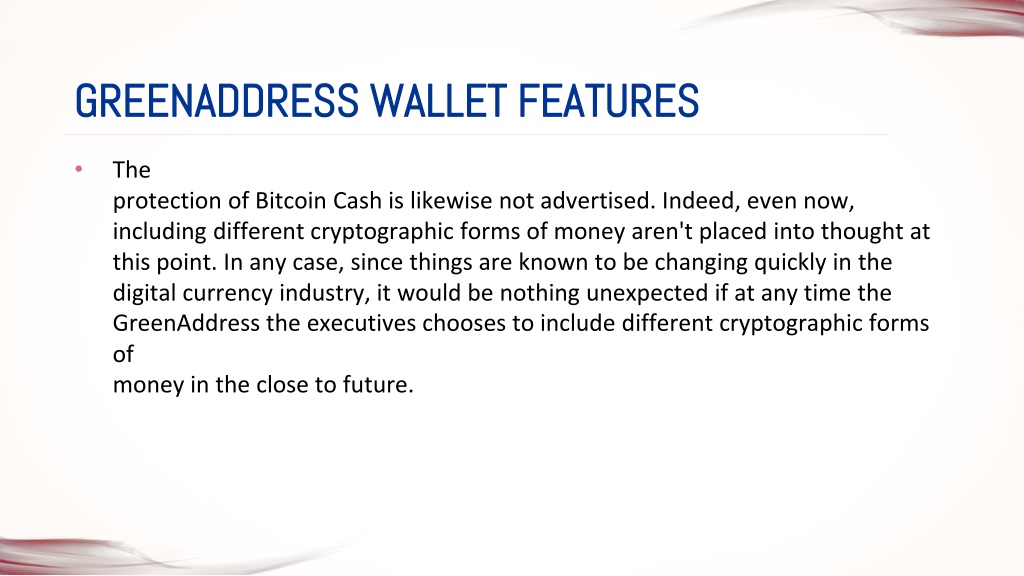 GREENADDRESS WALLET FEATURES

• The protection of Bitcoin Cash is likewise not advertised. Indeed, even now, including different cryptographic forms of money aren't placed into thought at this point. In any case, since things are known to be changing quickly in the digital currency industry, it would be nothing unexpected if at any time the GreenAddress the executives chooses to include different cryptographic forms of money in the close to future.